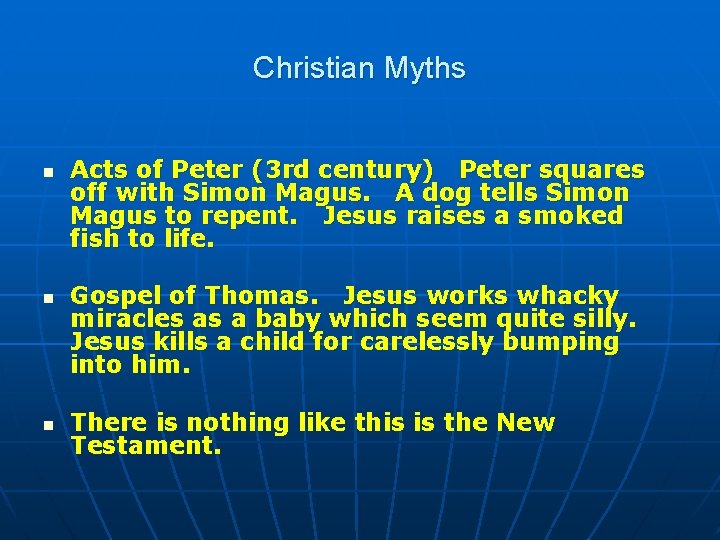 Christian Myths

- Acts of Peter (3rd century) Peter squares off with Simon Magus. A dog tells Simon Magus to repent. Jesus raises a smoked fish to life.

- Gospel of Thomas. Jesus works whacky miracles as a baby which seem quite silly. Jesus kills a child for carelessly bumping into him.

- There is nothing like this is the New Testament.